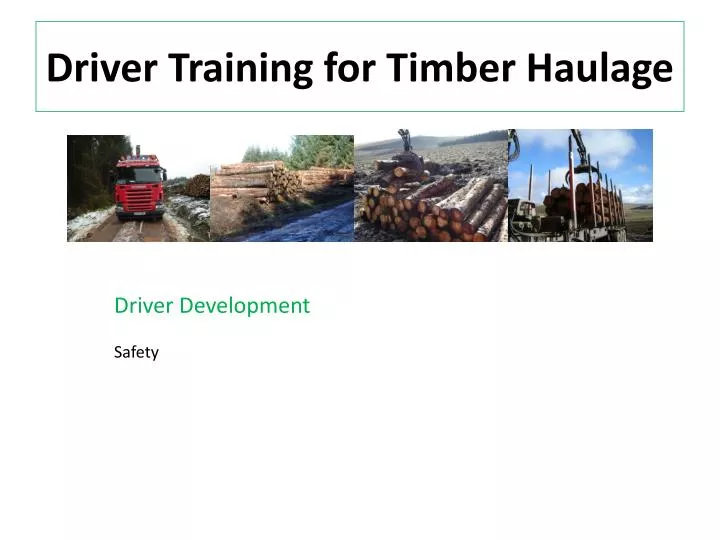 Driver Training for Timber Haulage

Driver Development

Safety